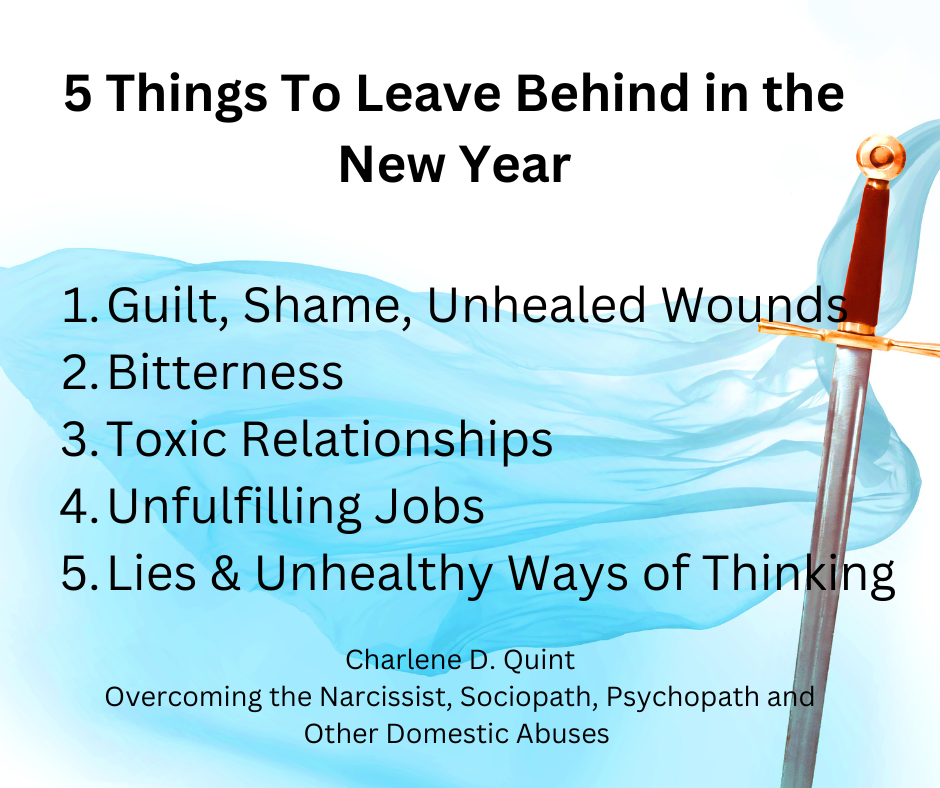 5 Things To Leave Behind in the New Year

1. Guilt, Shame, Unhealed Wounds
2. Bitterness
3. Toxic Relationships
4. Unfulfilling Jobs
5. Lies & Unhealthy Ways of Thinking

Charlene D. Quint
Overcoming the Narcissist, Sociopath, Psychopath and Other Domestic Abuses